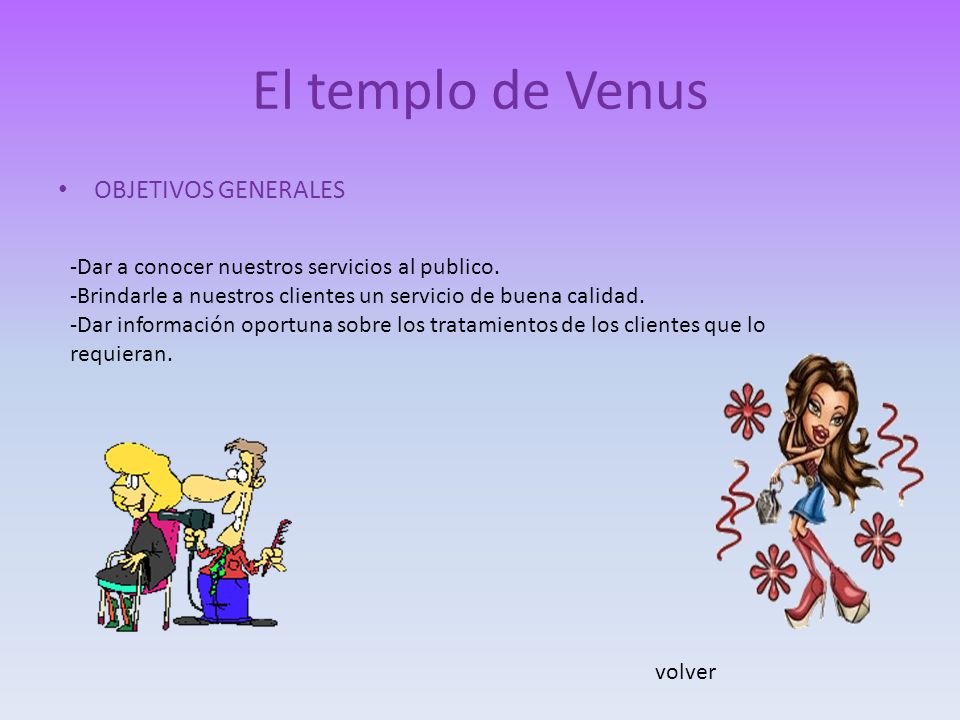 El templo de Venus

• OBJETIVOS GENERALES

-Dar a conocer nuestros servicios al publico.
-Brindarle a nuestros clientes un servicio de buena calidad.
-Dar información oportuna sobre los tratamientos de los clientes que lo requieran.

volver